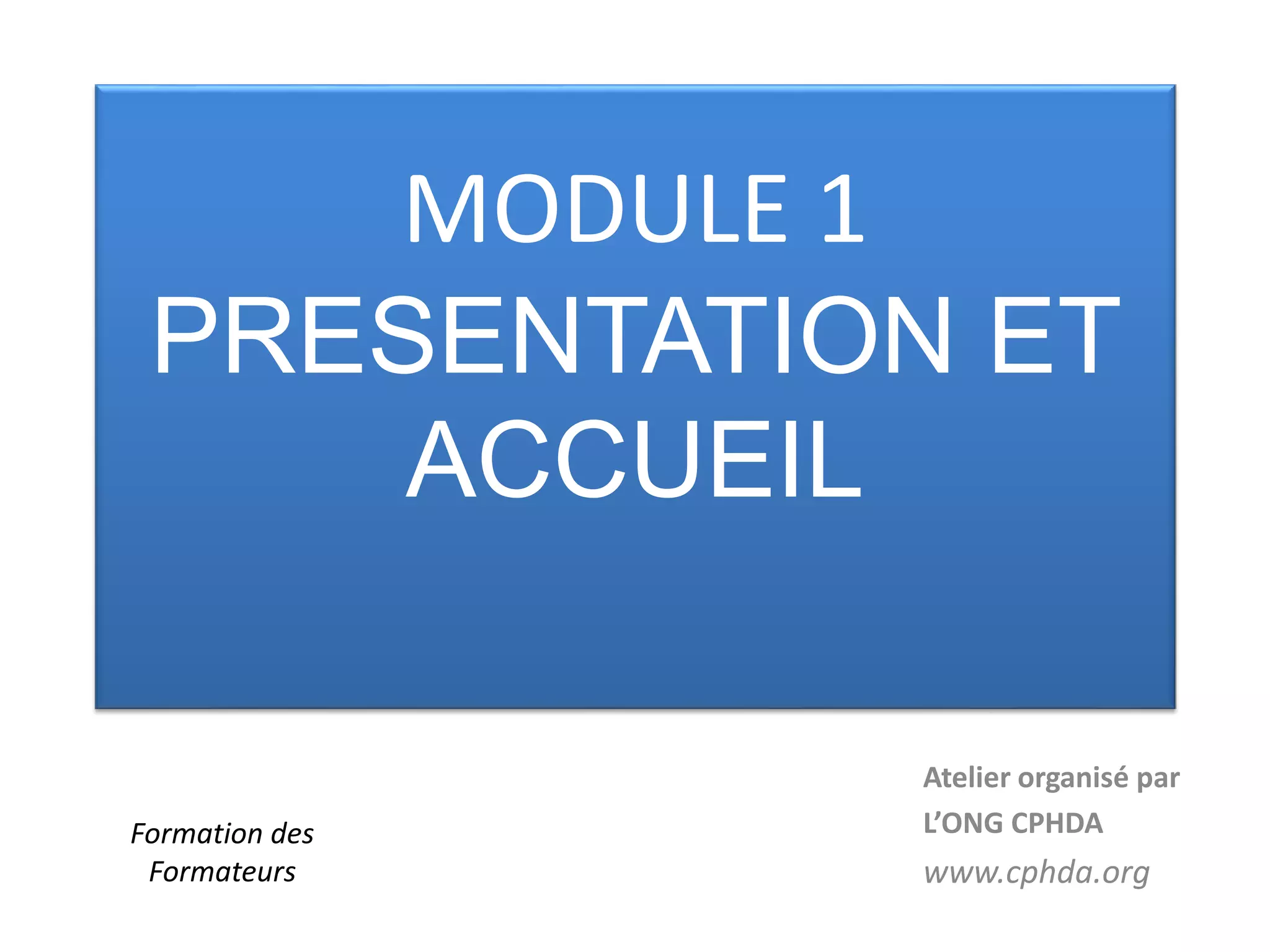 MODULE 1
PRESENTATION ET ACCUEIL

Formation des Formateurs

Atelier organisé par
L'ONG CPHDA
www.cphda.org